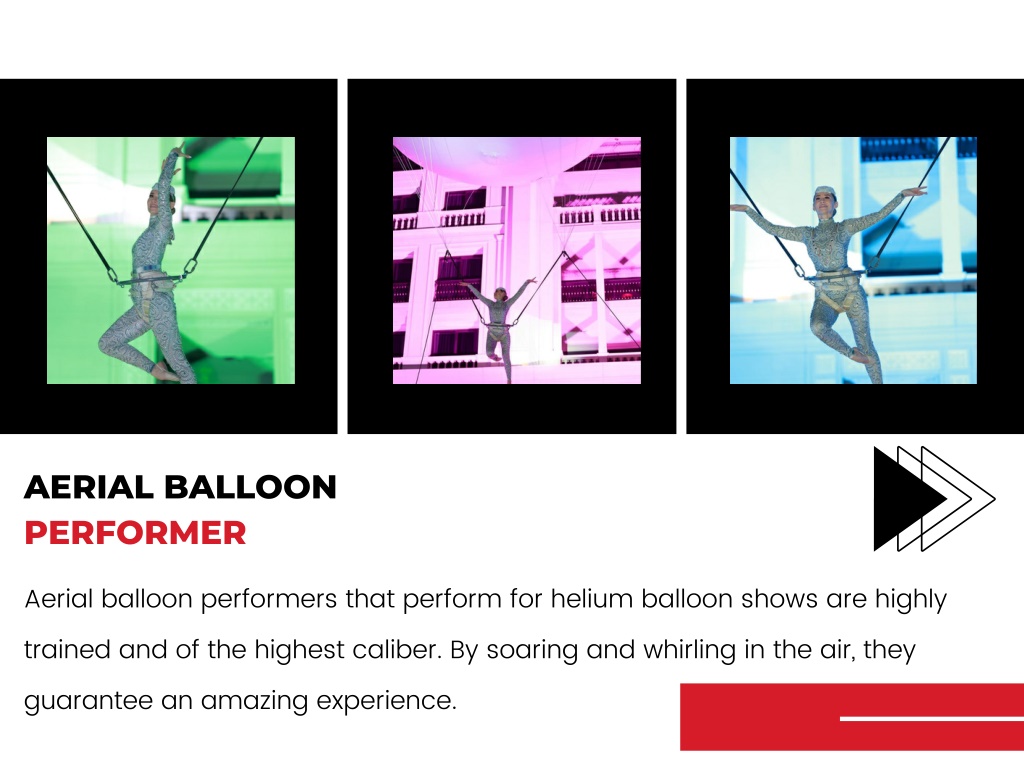 AERIAL BALLOON
PERFORMER

Aerial balloon performers that perform for helium balloon shows are highly trained and of the highest caliber. By soaring and whirling in the air, they guarantee an amazing experience.